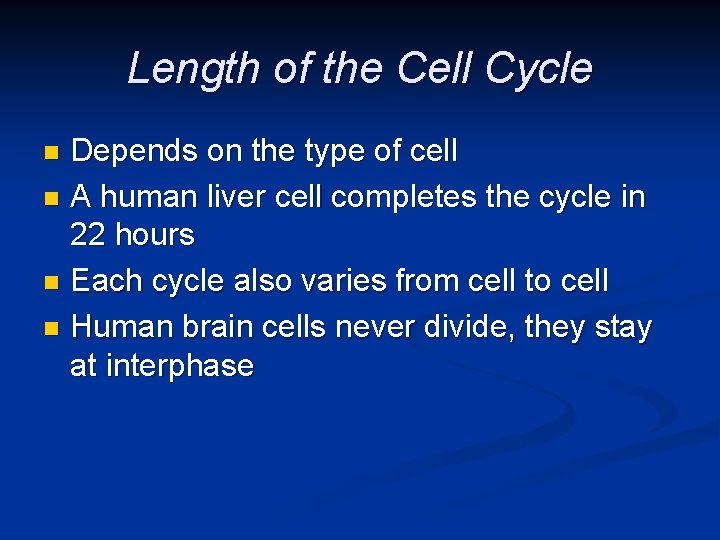 Length of the Cell Cycle

- Depends on the type of cell
- A human liver cell completes the cycle in 22 hours
- Each cycle also varies from cell to cell
- Human brain cells never divide, they stay at interphase